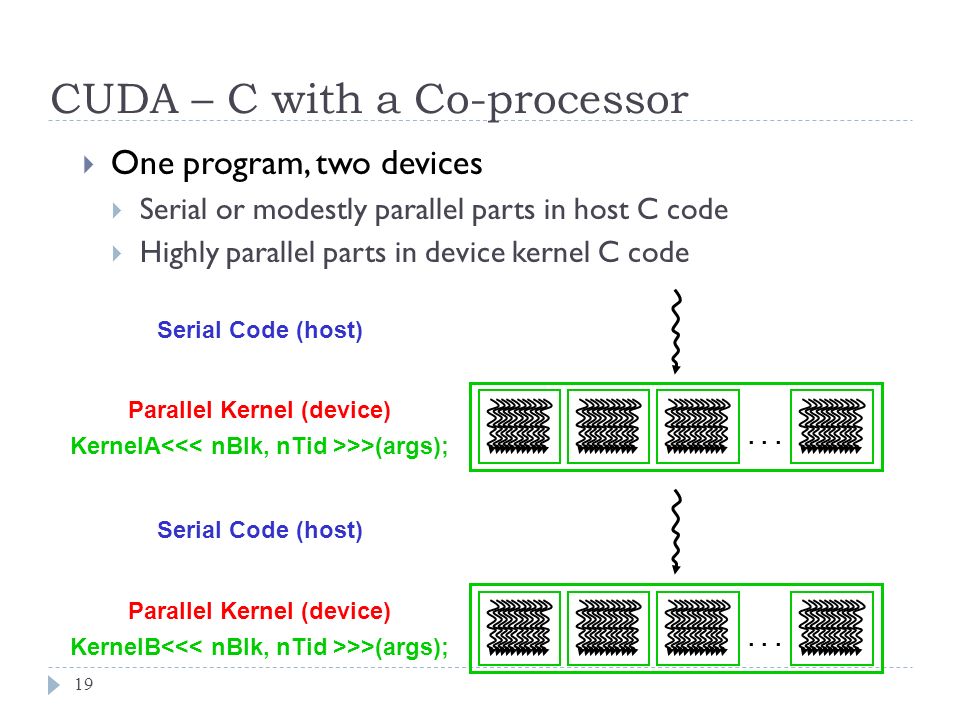 CUDA – C with a Co-processor

One program, two devices

Serial or modestly parallel parts in host C code

Highly parallel parts in device kernel C code

Serial Code (host)

Parallel Kernel (device)
KernelA<<< nBlk, nTid >>>(args);

. . .

Serial Code (host)

Parallel Kernel (device)
KernelB<<< nBlk, nTid >>>(args);

. . .

19